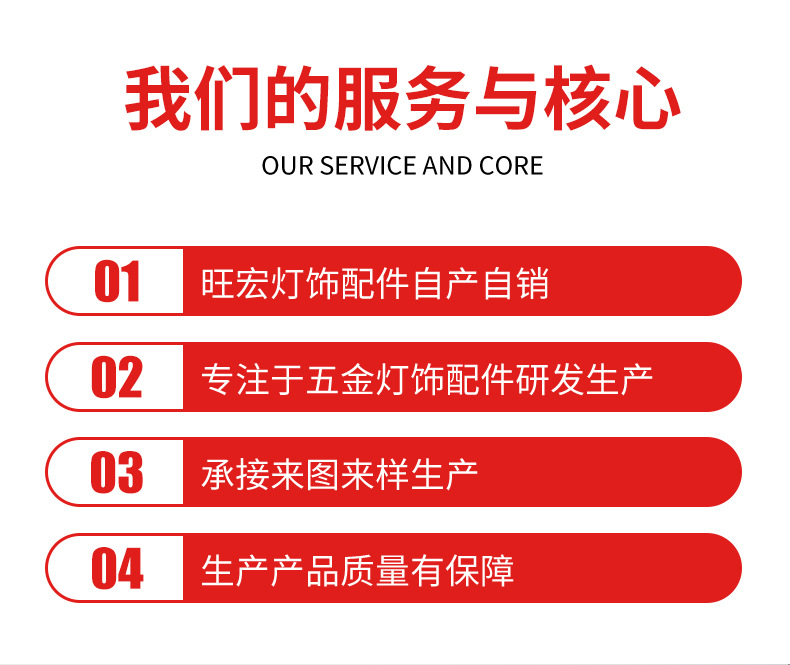 我们的服务与核心

OUR SERVICE AND CORE

01 旺宏灯饰配件自产自销

02 专注于五金灯饰配件研发生产

03 承接来图来样生产

04 生产产品质量有保障